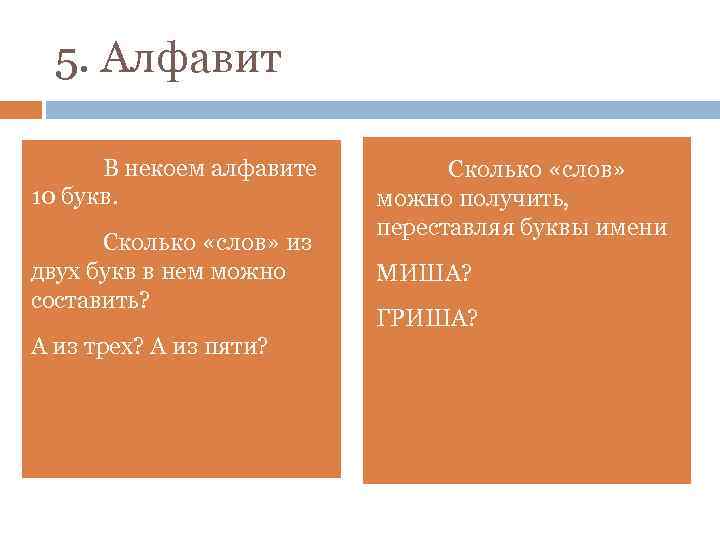 5. Алфавит

В некоем алфавите 10 букв.

Сколько «слов» из двух букв в нем можно составить?

А из трех? А из пяти?

Сколько «слов» можно получить, переставляя буквы имени

МИША?

ГРИША?